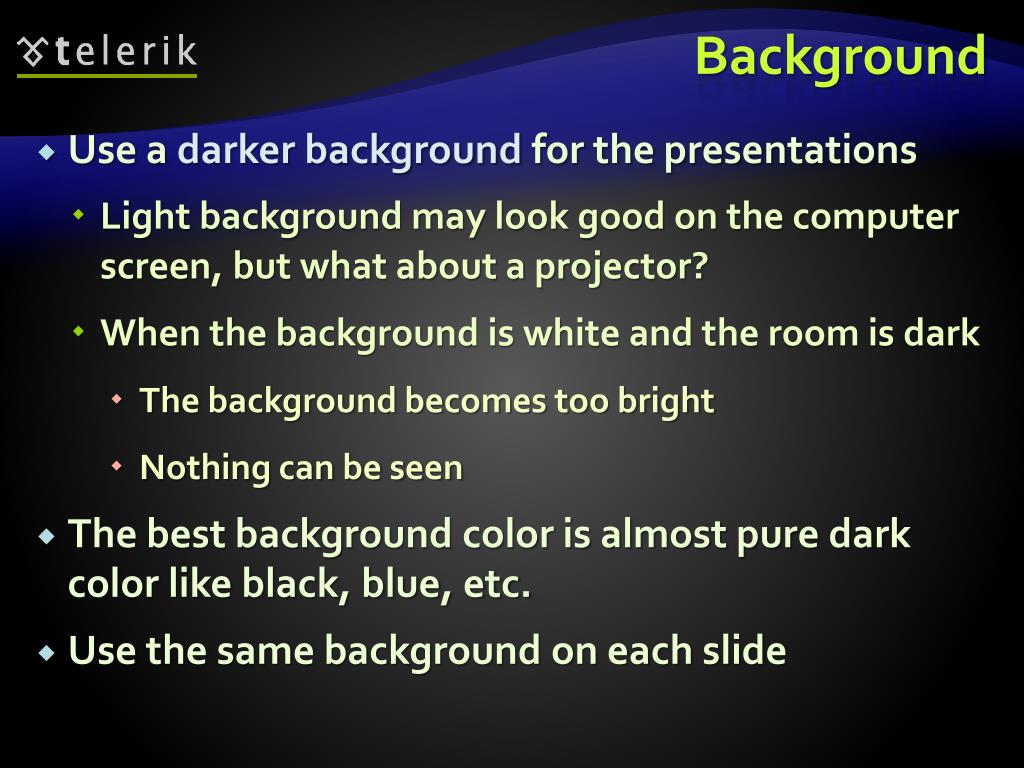 telerik

Background

Use a darker background for the presentations

Light background may look good on the computer screen, but what about a projector?

When the background is white and the room is dark

The background becomes too bright

Nothing can be seen

The best background color is almost pure dark color like black, blue, etc.

Use the same background on each slide